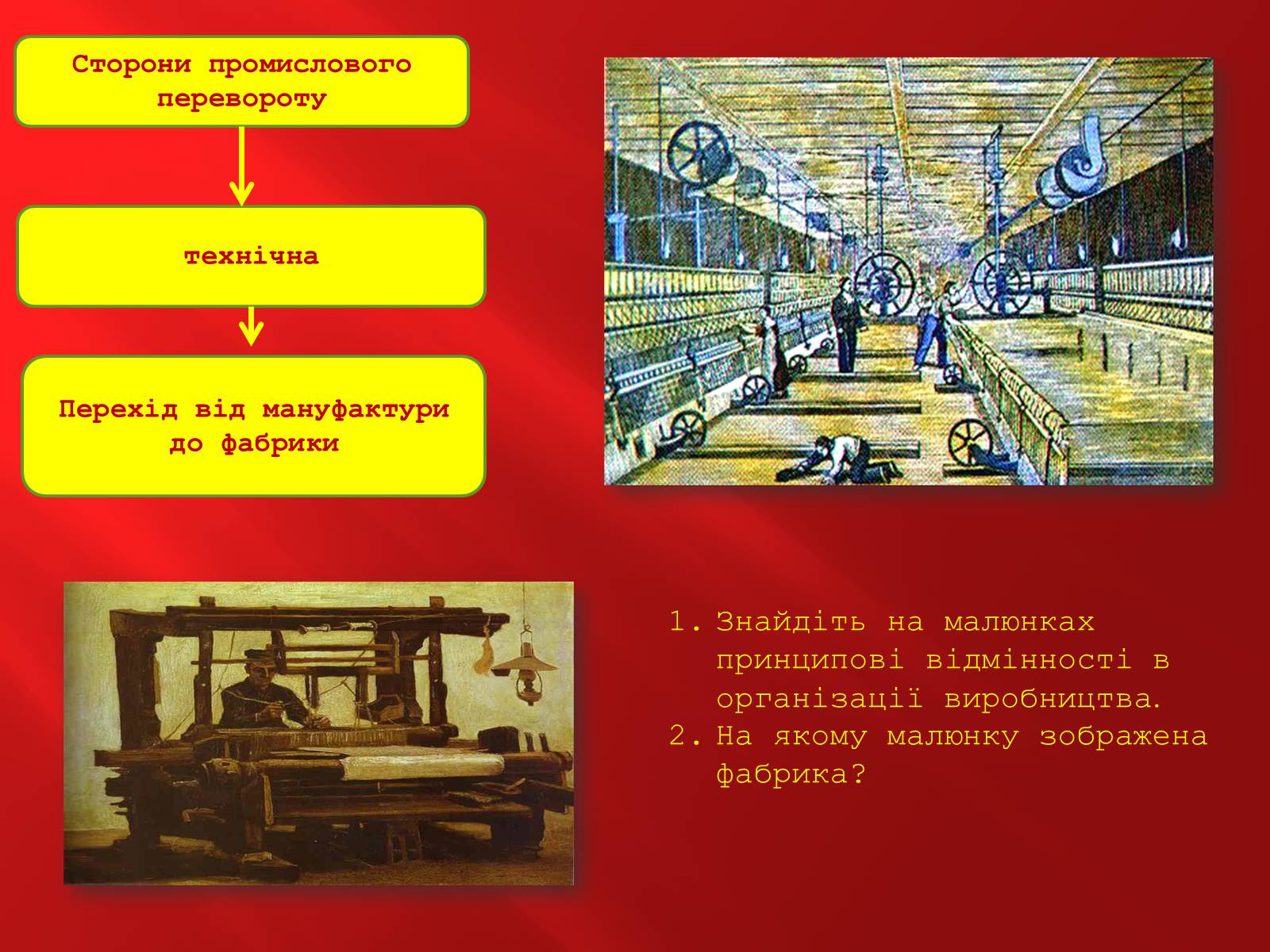 Сторони промислового перевороту

технічна

Перехід від мануфактури до фабрики

1. Знайдіть на малюнках принципові відмінності в організації виробництва.
2. На якому малюнку зображена фабрика?